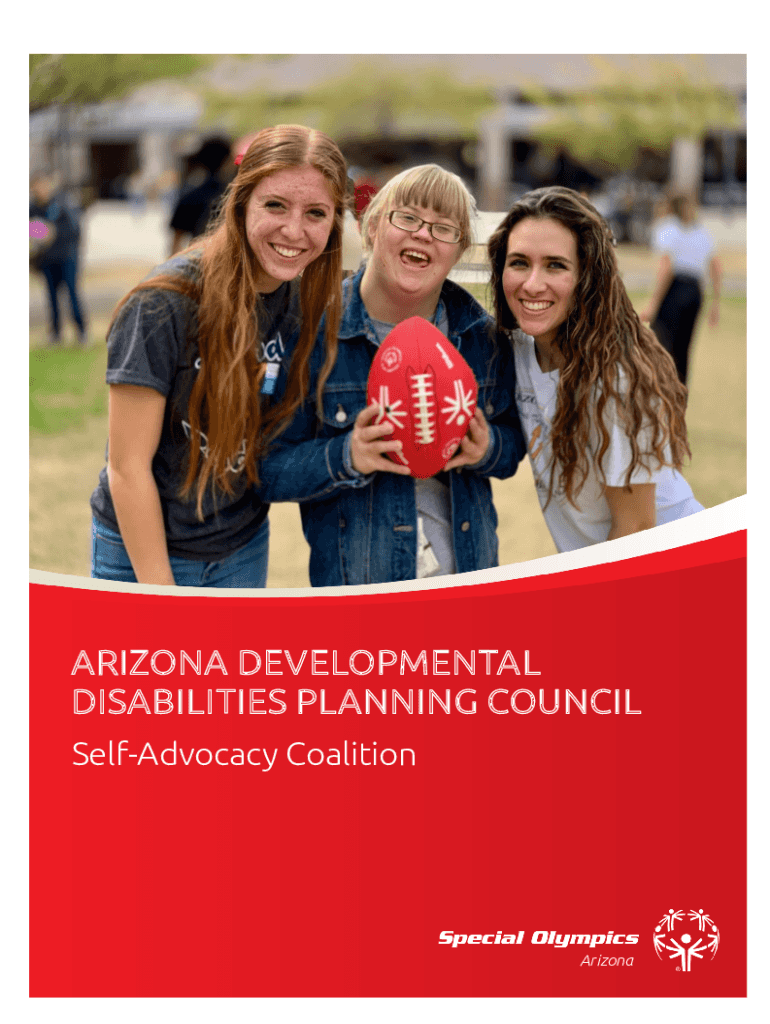 ARIZONA DEVELOPMENTAL DISABILITIES PLANNING COUNCIL

Self-Advocacy Coalition

Special Olympics
Arizona